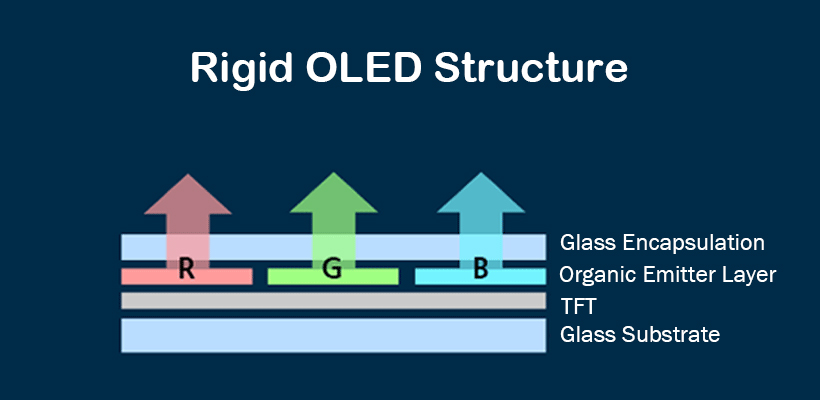 Rigid OLED Structure

R
G
B

Glass Encapsulation
Organic Emitter Layer
TFT
Glass Substrate